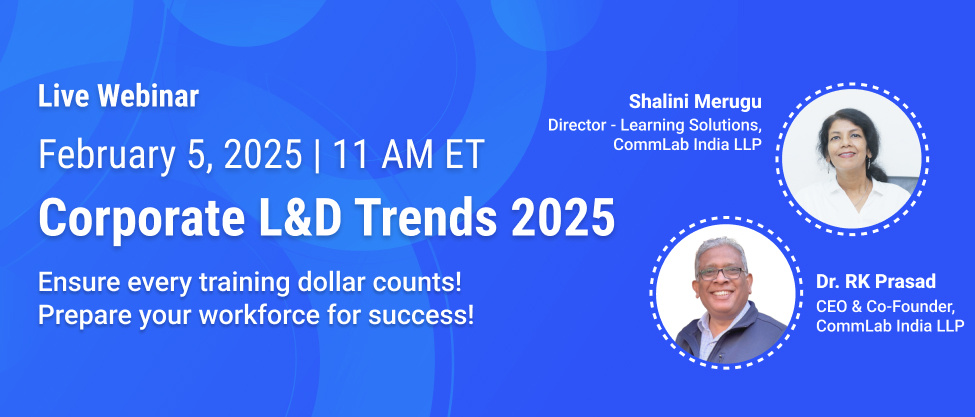 Live Webinar

February 5, 2025 | 11 AM ET

Corporate L&D Trends 2025

Ensure every training dollar counts!
Prepare your workforce for success!

Shalini Merugu
Director - Learning Solutions,
CommLab India LLP

Dr. RK Prasad
CEO & Co-Founder,
CommLab India LLP